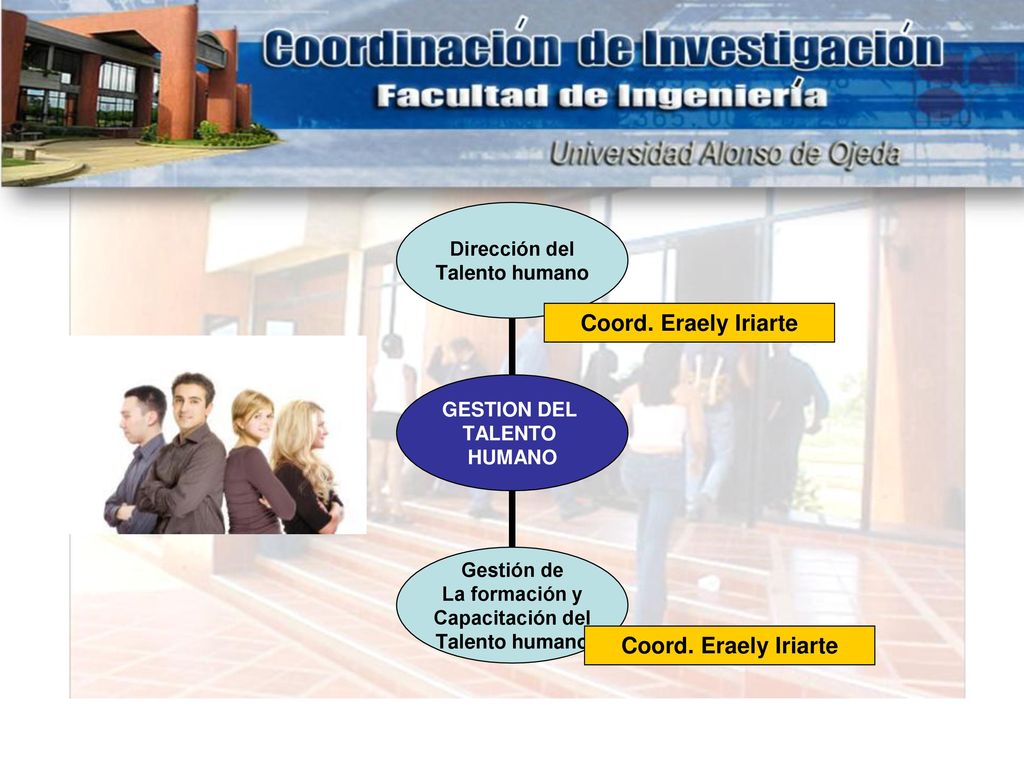 Coordinación de Investigación
Facultad de Ingeniería
Universidad Alonso de Ojeda

Dirección del Talento humano

Coord. Eraely Iriarte

GESTION DEL TALENTO HUMANO

Gestión de La formación y Capacitación del Talento humano

Coord. Eraely Iriarte